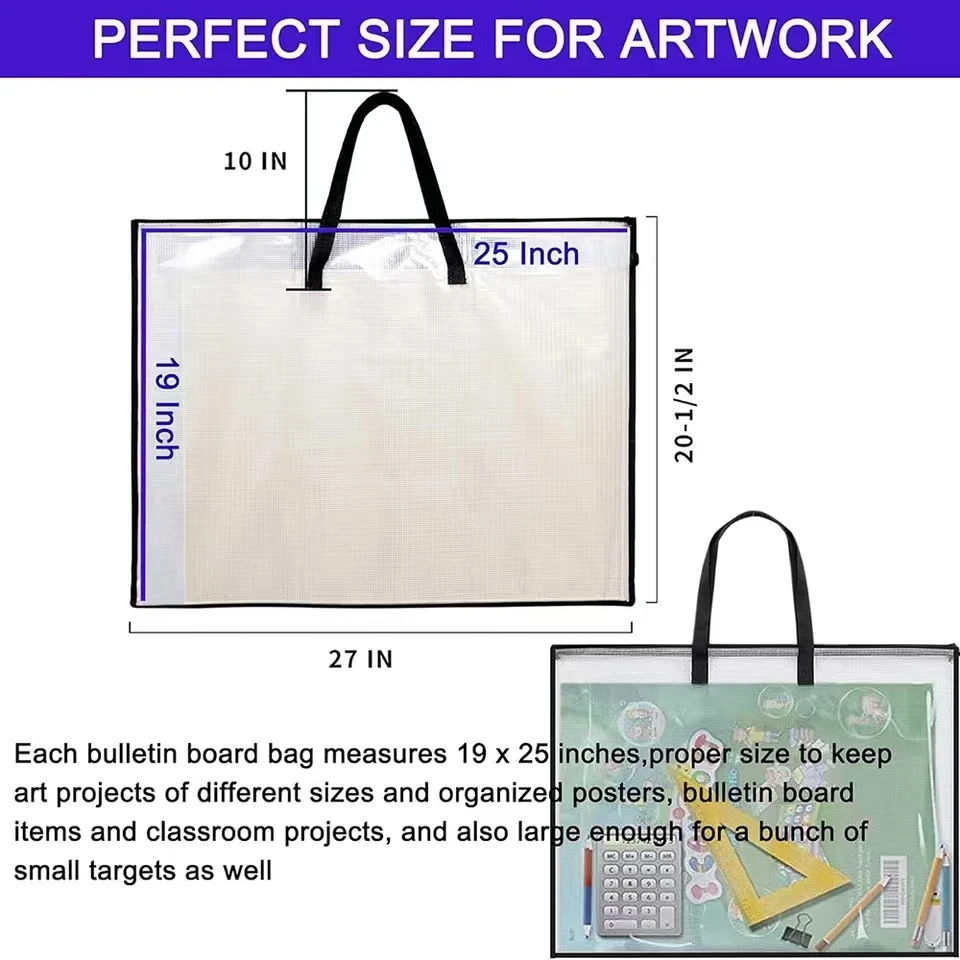 PERFECT SIZE FOR ARTWORK

10 IN

25 Inch

19 Inch

20-1/2 IN

27 IN

Each bulletin board bag measures 19 x 25 inches,proper size to keep art projects of different sizes and organized posters, bulletin board items and classroom projects, and also large enough for a bunch of small targets as well